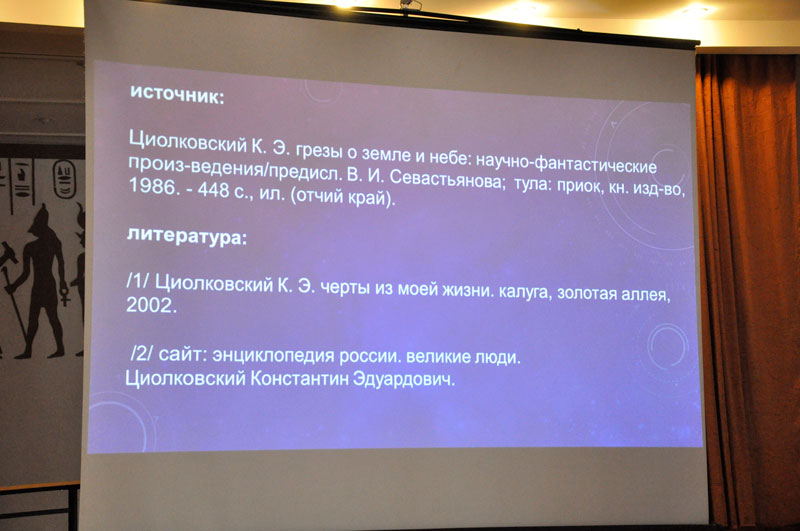 источник:

Циолковский К. Э. грезы о земле и небе: научно-фантастические произ-ведения/предисл. В. И. Севастьянова; тула: приок, кн. изд-во, 1986. - 448 с., ил. (отчий край).

литература:

/1/ Циолковский К. Э. черты из моей жизни. калуга, золотая аллея, 2002.

/2/ сайт: энциклопедия россии. великие люди. Циолковский Константин Эдуардович.